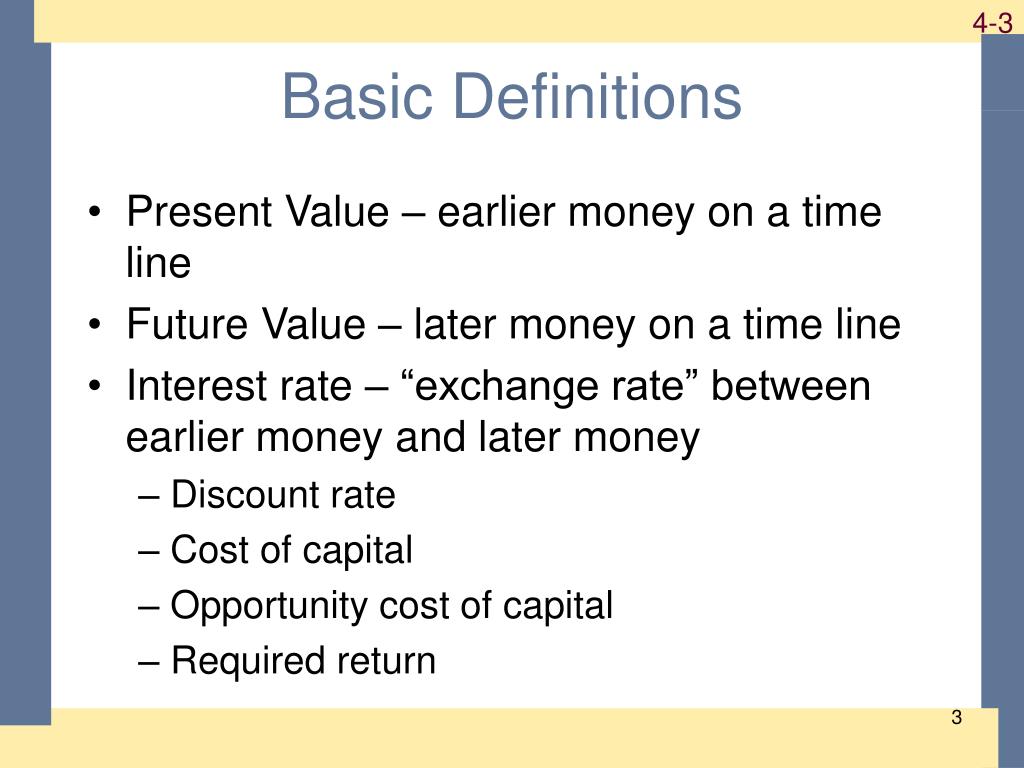 4-3

Basic Definitions

• Present Value – earlier money on a time line
• Future Value – later money on a time line
• Interest rate – “exchange rate” between earlier money and later money
– Discount rate
– Cost of capital
– Opportunity cost of capital
– Required return

3